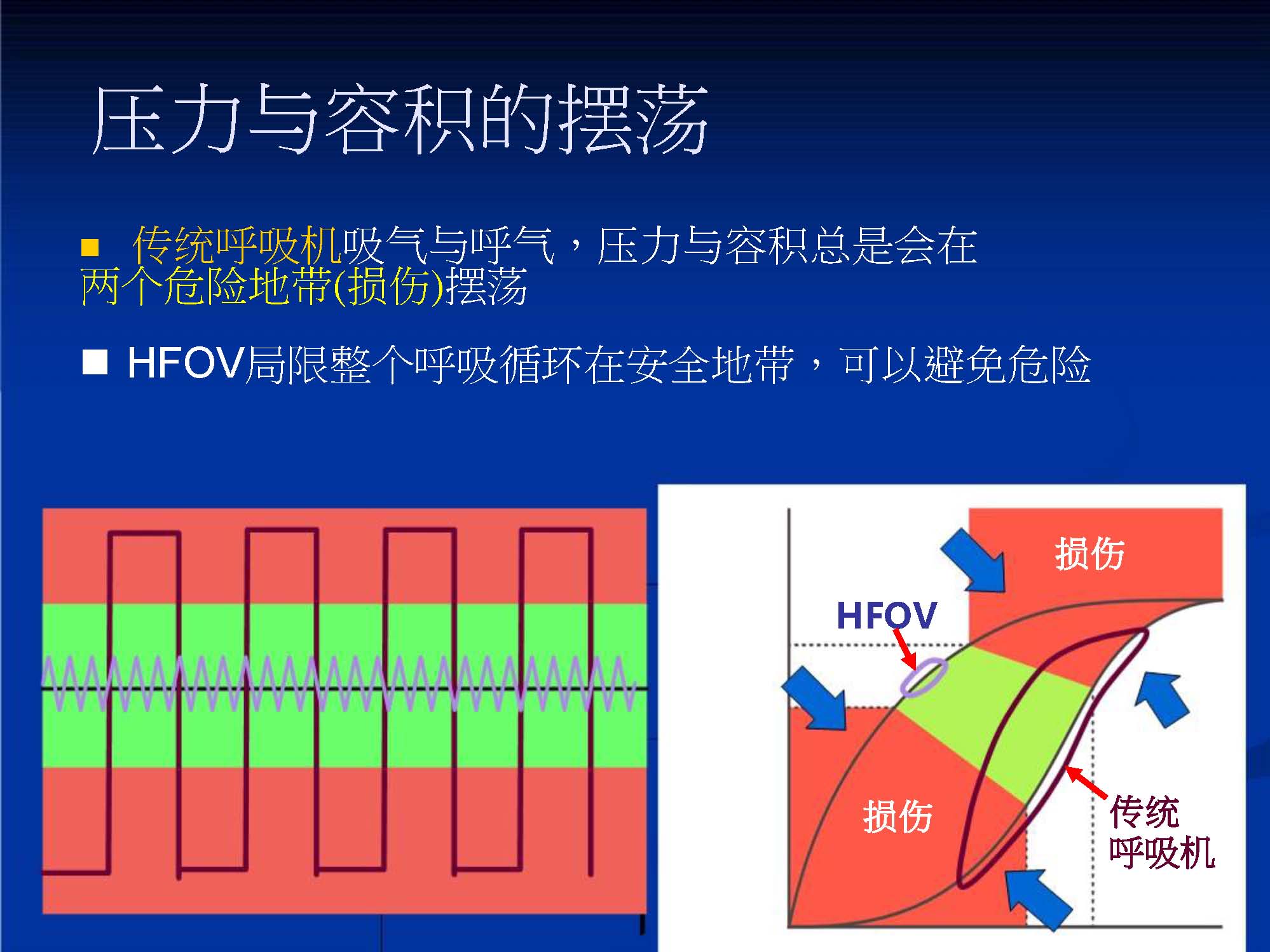 压力与容积的摆荡

■ 传统呼吸机吸气与呼气，压力与容积总是会在两个危险地带(损伤)摆荡

■ HFOV局限整个呼吸循环在安全地带，可以避免危险

损伤

HFOV

损伤

传统呼吸机